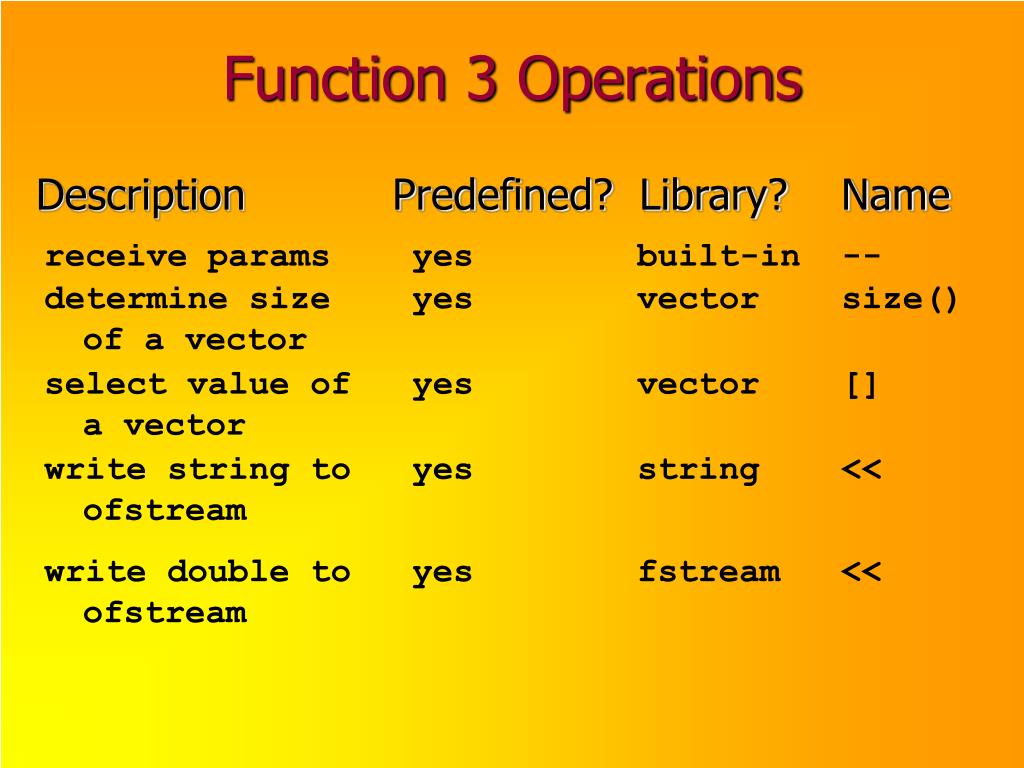 Function 3 Operations

| Description | Predefined? | Library? | Name |
|---|---|---|---|
| receive params | yes | built-in | -- |
| determine size of a vector | yes | vector | size() |
| select value of a vector | yes | vector | [] |
| write string to ofstream | yes | string | << |
| write double to ofstream | yes | fstream | << |